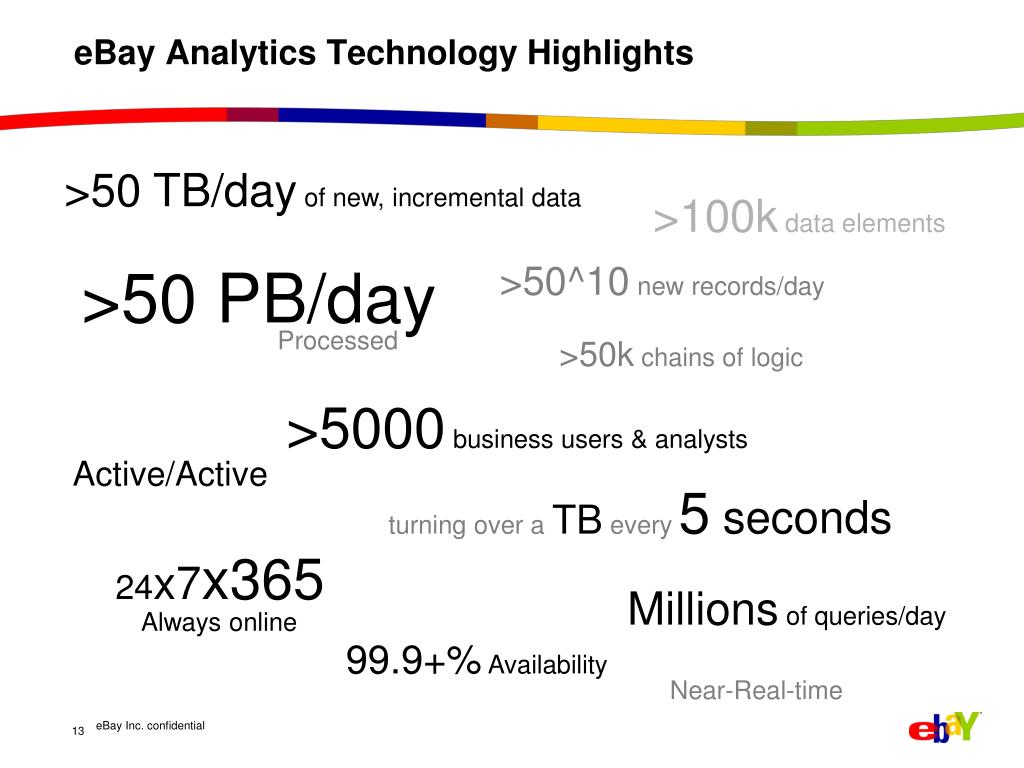 eBay Analytics Technology Highlights

>50 TB/day of new, incremental data

>100k data elements

>50 PB/day
Processed

>50^10 new records/day

>50k chains of logic

>5000 business users & analysts

Active/Active

turning over a TB every 5 seconds

24x7x365
Always online

Millions of queries/day

99.9+% Availability

Near-Real-time

13 eBay Inc. confidential

ebaY